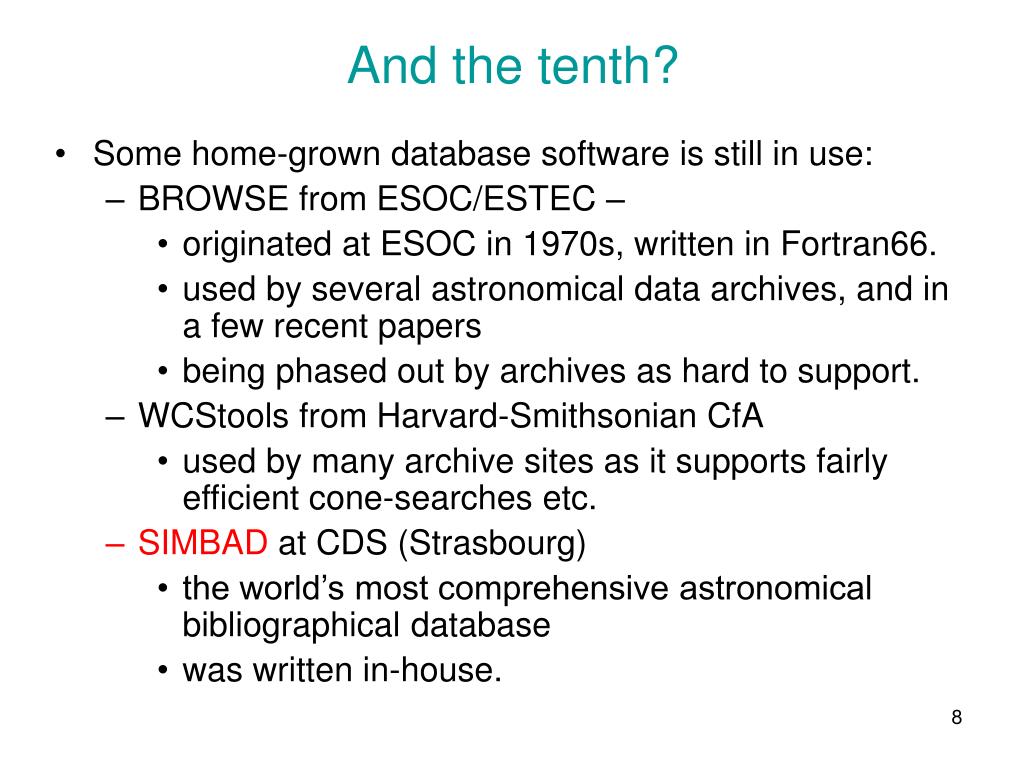 And the tenth?

• Some home-grown database software is still in use:
– BROWSE from ESOC/ESTEC –
• originated at ESOC in 1970s, written in Fortran66.
• used by several astronomical data archives, and in a few recent papers
• being phased out by archives as hard to support.
– WCStools from Harvard-Smithsonian CfA
• used by many archive sites as it supports fairly efficient cone-searches etc.
– SIMBAD at CDS (Strasbourg)
• the world's most comprehensive astronomical bibliographical database
• was written in-house.

8